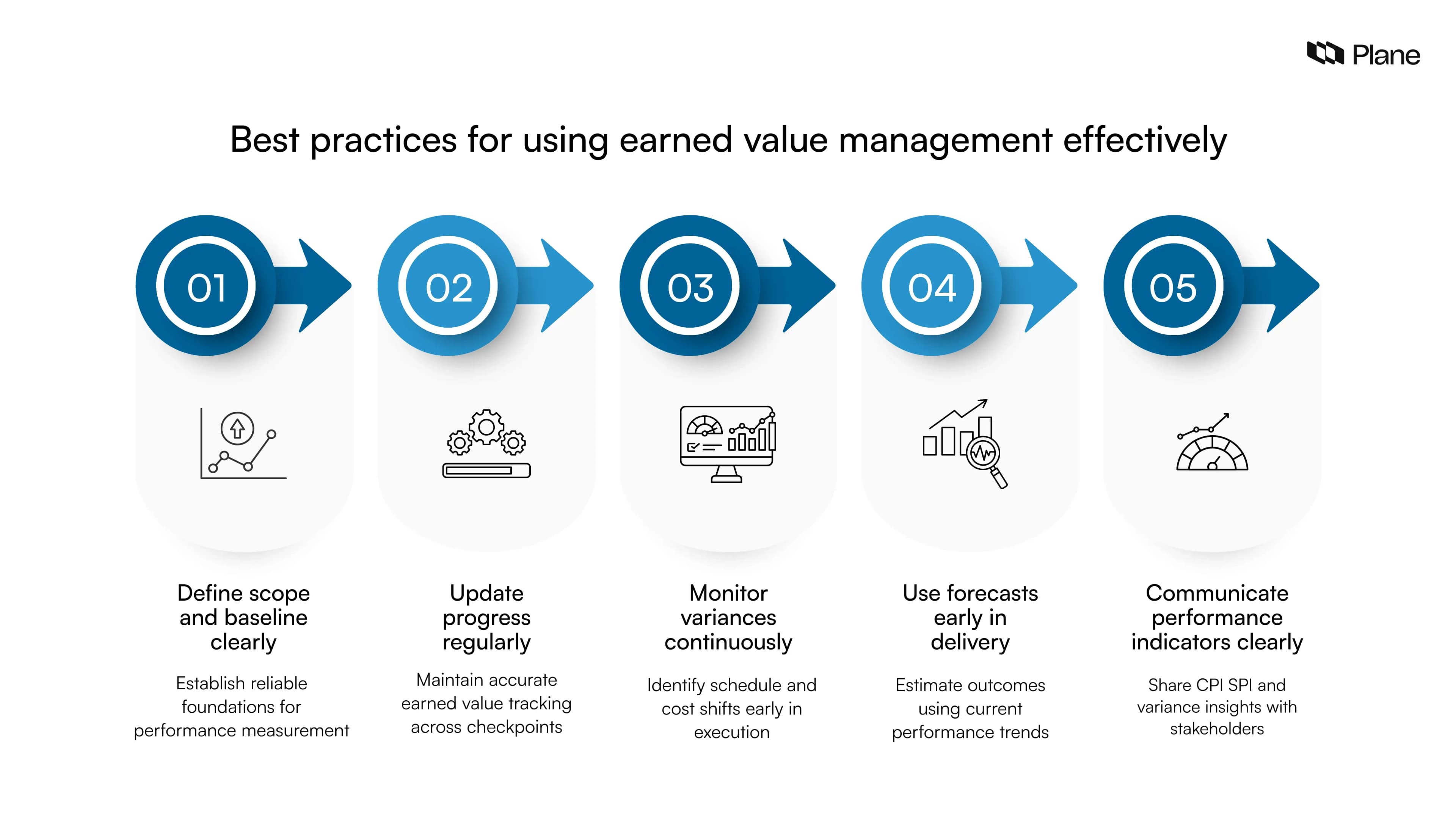 Plane

Best practices for using earned value management effectively

01

Define scope and baseline clearly

Establish reliable foundations for performance measurement

02

Update progress regularly

Maintain accurate earned value tracking across checkpoints

03

Monitor variances continuously

Identify schedule and cost shifts early in execution

04

Use forecasts early in delivery

Estimate outcomes using current performance trends

05

Communicate performance indicators clearly

Share CPI SPI and variance insights with stakeholders